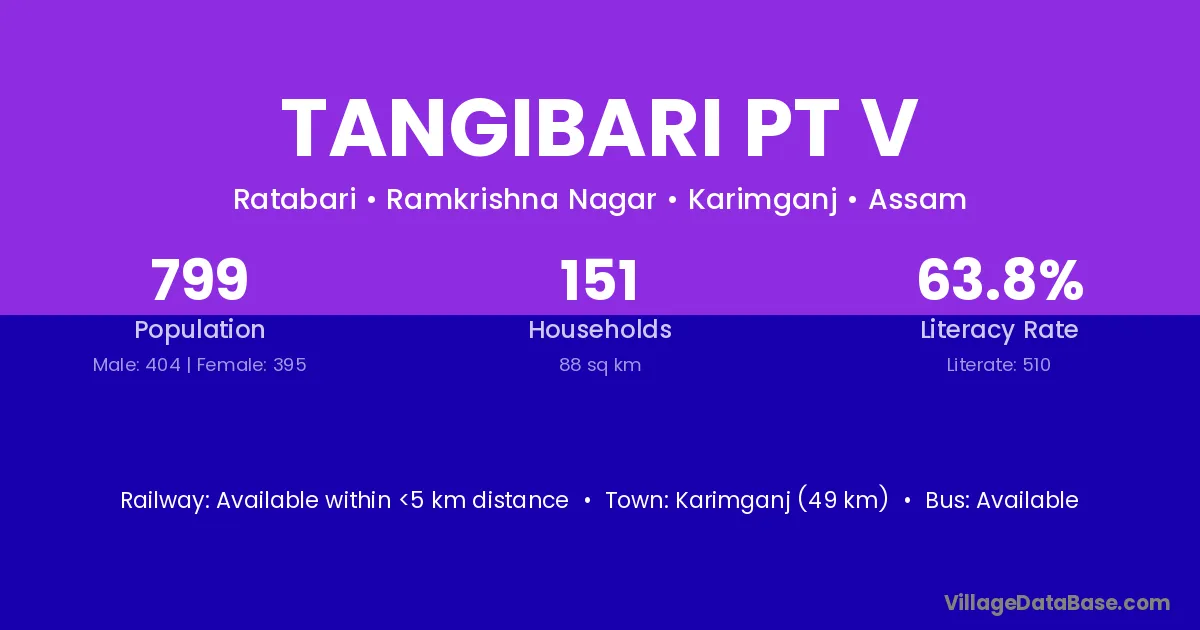 TANGIBARI PT V

Ratabari • Ramkrishna Nagar • Karimganj • Assam

799
Population
Male: 404 | Female: 395

151
Households
88 sq km

63.8%
Literacy Rate
Literate: 510

Railway: Available within <5 km distance • Town: Karimganj (49 km) • Bus: Available

VillageDataBase.com